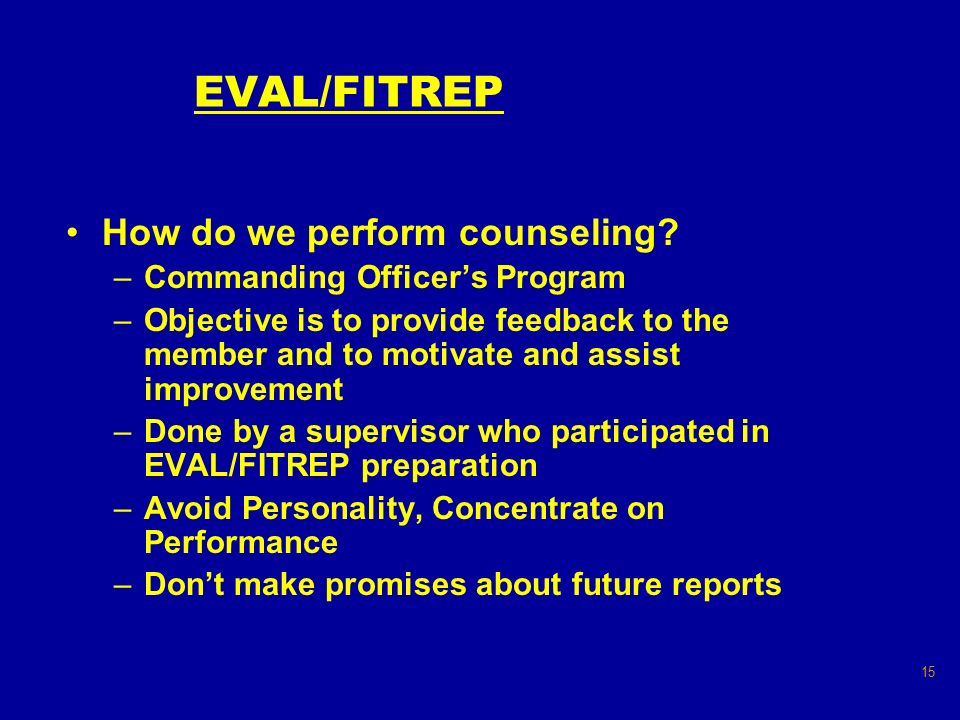 EVAL/FITREP

• How do we perform counseling?
– Commanding Officer’s Program
– Objective is to provide feedback to the member and to motivate and assist improvement
– Done by a supervisor who participated in EVAL/FITREP preparation
– Avoid Personality, Concentrate on Performance
– Don’t make promises about future reports

15